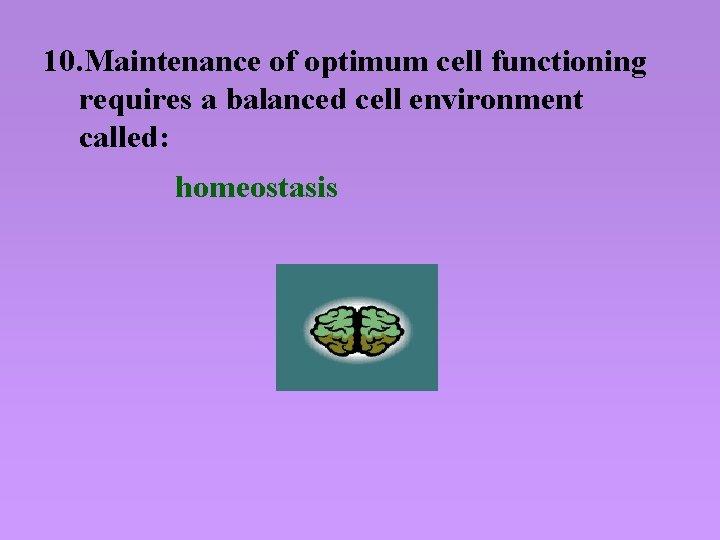 10.Maintenance of optimum cell functioning requires a balanced cell environment called:

homeostasis